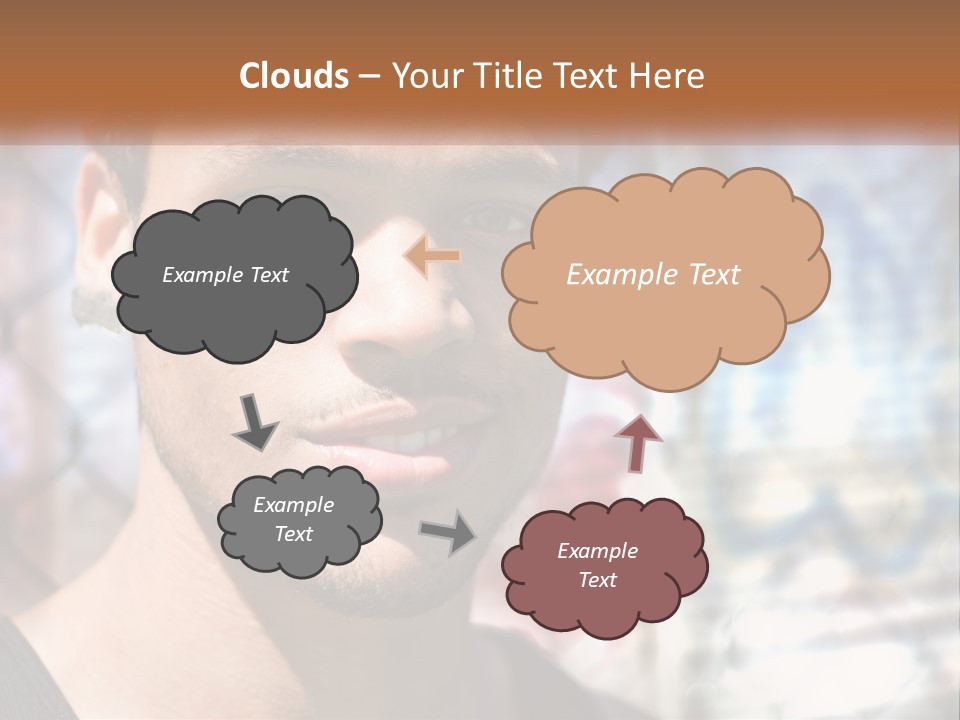 Clouds – Your Title Text Here

Example Text

Example Text

Example Text

Example Text